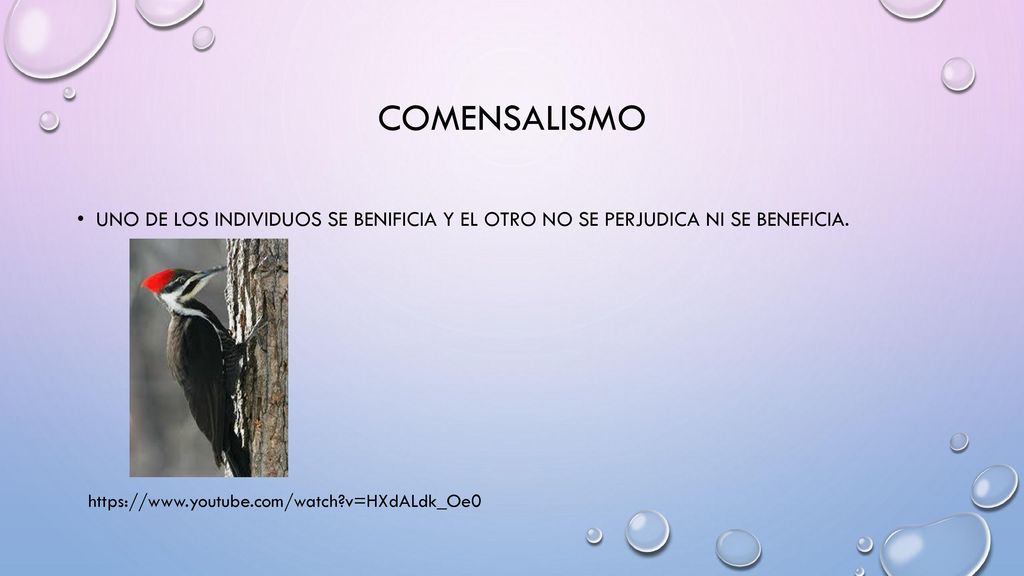 COMENSALISMO

• UNO DE LOS INDIVIDUOS SE BENIFICIA Y EL OTRO NO SE PERJUDICA NI SE BENEFICIA.

https://www.youtube.com/watch?v=HXdALdk_Oe0